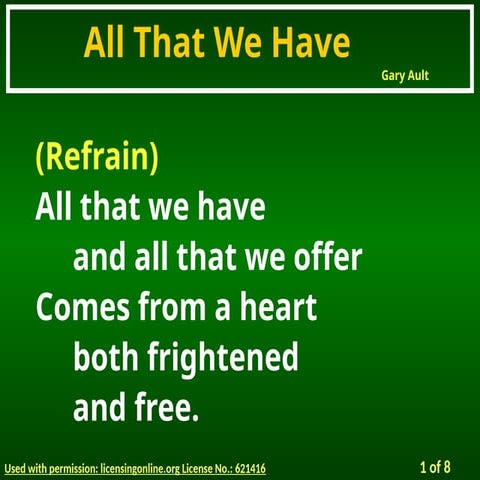 All That We Have

Gary Ault

(Refrain)
All that we have
and all that we offer
Comes from a heart
both frightened
and free.

Used with permission: licensingonline.org License No.: 621416

1 of 8